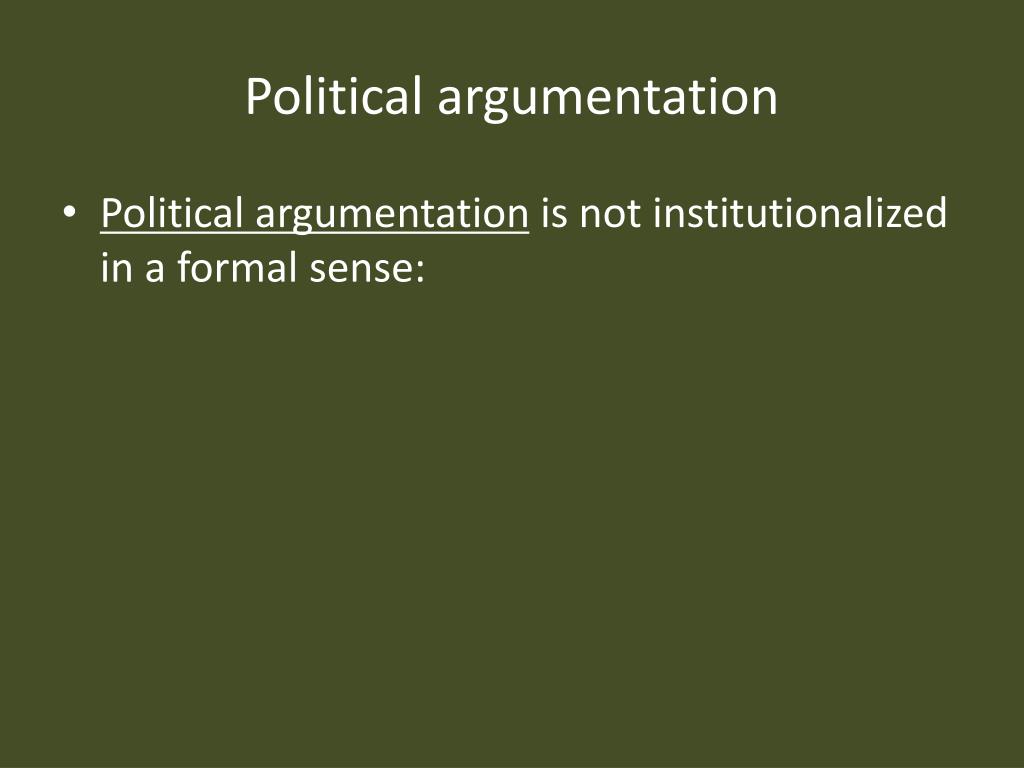 Political argumentation

• Political argumentation is not institutionalized in a formal sense: